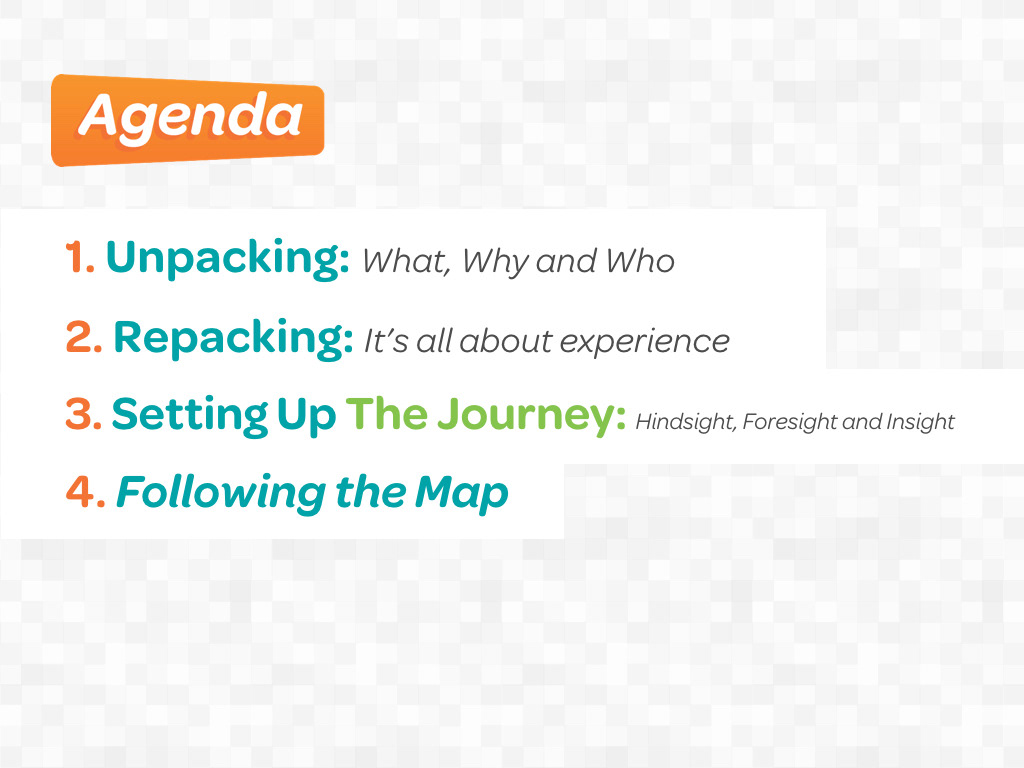 Agenda

1. Unpacking: What, Why and Who

2. Repacking: It's all about experience

3. Setting Up The Journey: Hindsight, Foresight and Insight

4. Following the Map